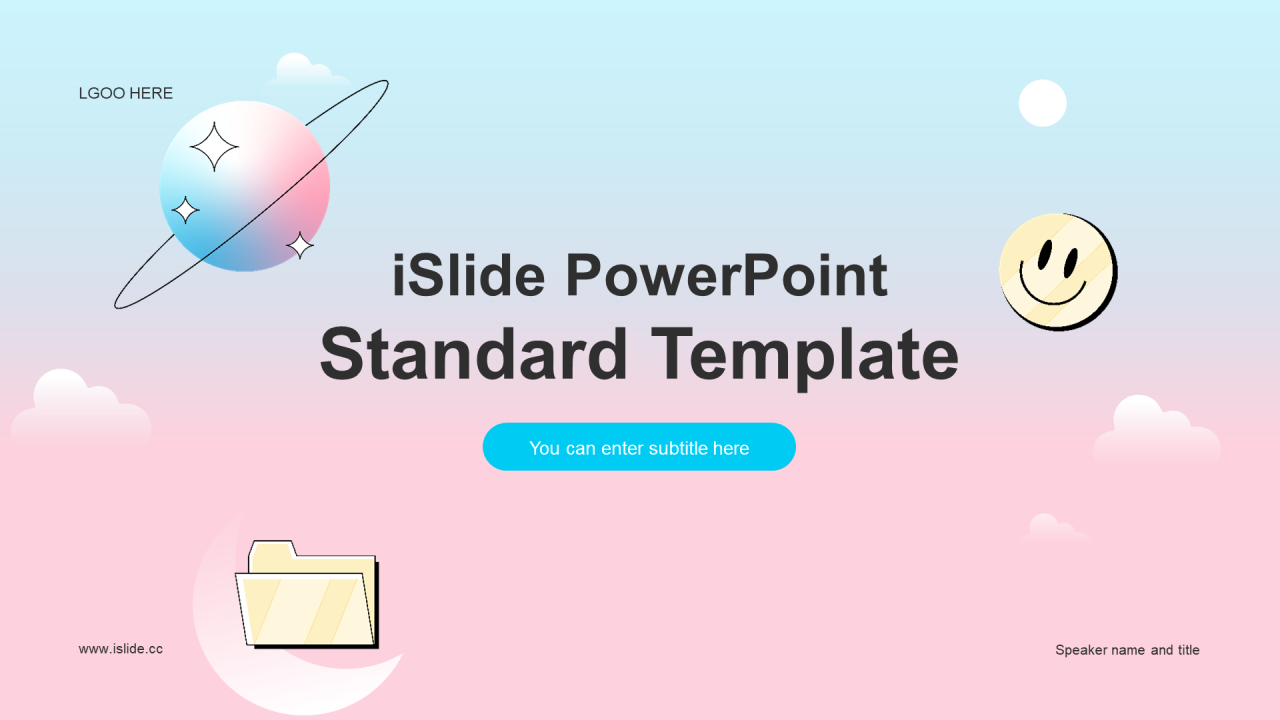 LGOO HERE

iSlide PowerPoint
Standard Template

You can enter subtitle here

www.islide.cc

Speaker name and title